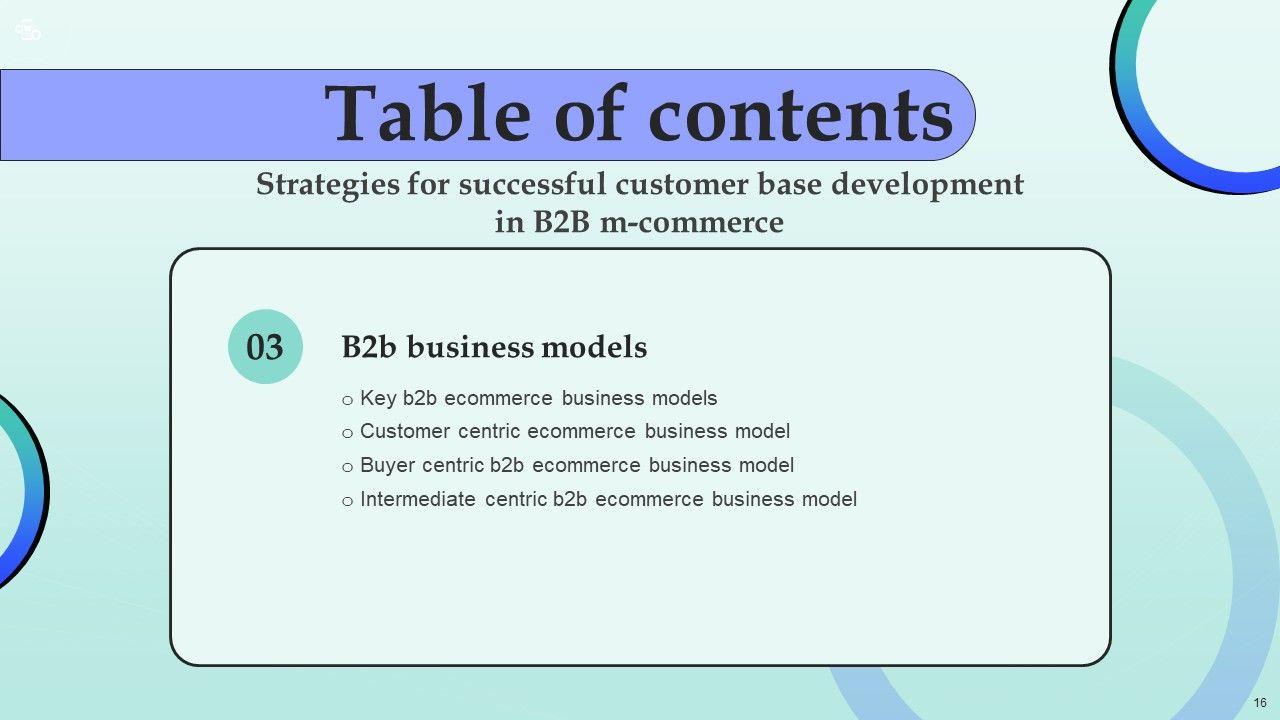 Table of contents

Strategies for successful customer base development in B2B m-commerce

03

B2b business models

o Key b2b ecommerce business models
o Customer centric ecommerce business model
o Buyer centric b2b ecommerce business model
o Intermediate centric b2b ecommerce business model

16